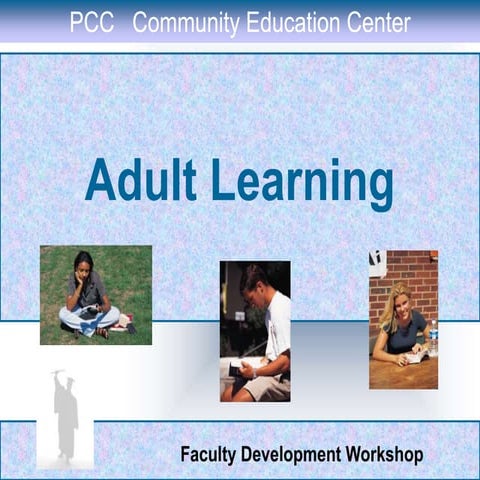 PCC Community Education Center

Adult Learning

Faculty Development Workshop